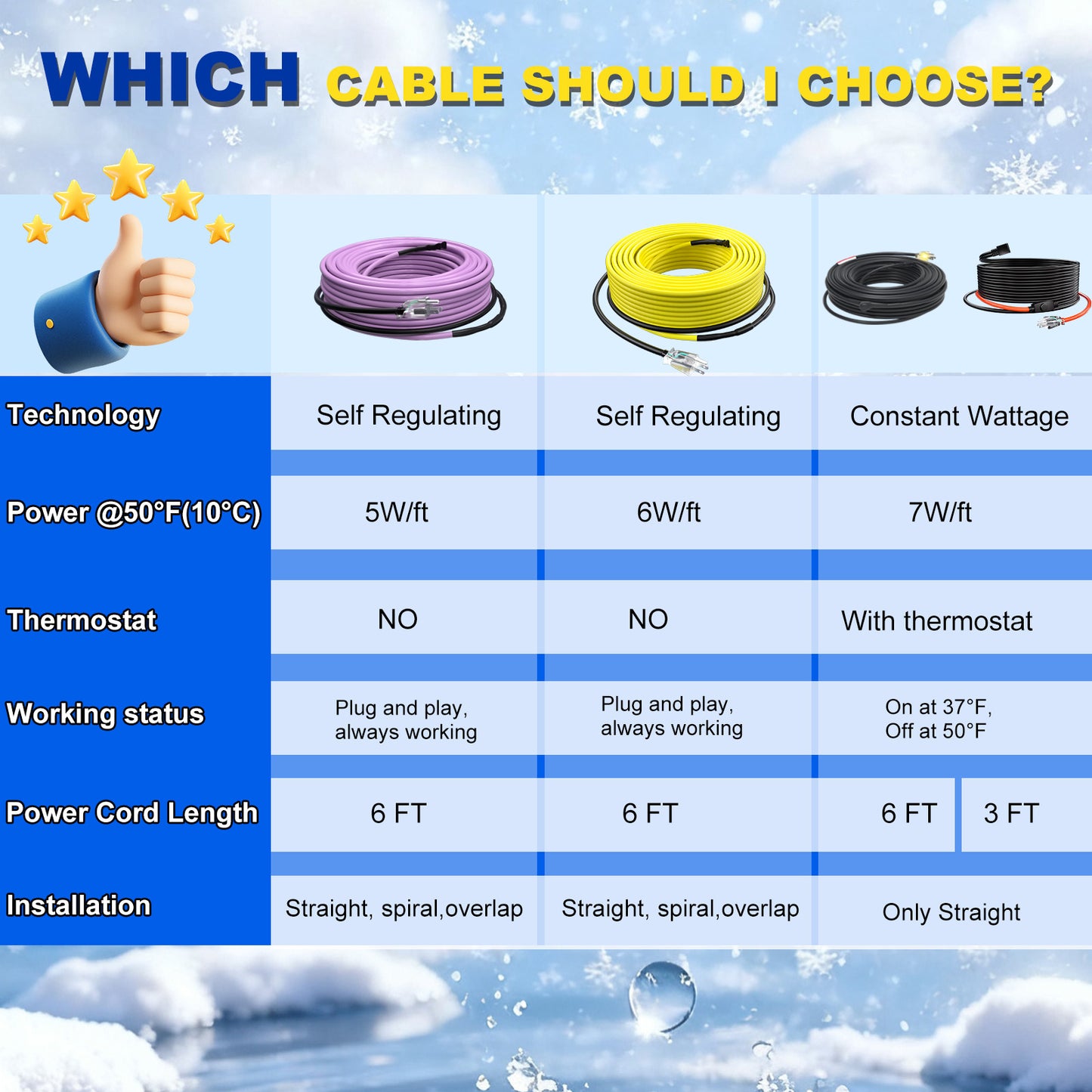 WHICH CABLE SHOULD I CHOOSE?

| | | | |
|---|---|---|---|
| Technology | Self Regulating | Self Regulating | Constant Wattage |
| Power @50°F(10°C) | 5W/ft | 6W/ft | 7W/ft |
| Thermostat | NO | NO | With thermostat |
| Working status | Plug and play, always working | Plug and play, always working | On at 37°F, Off at 50°F |
| Power Cord Length | 6 FT | 6 FT | 6 FT / 3 FT |
| Installation | Straight, spiral,overlap | Straight, spiral,overlap | Only Straight |